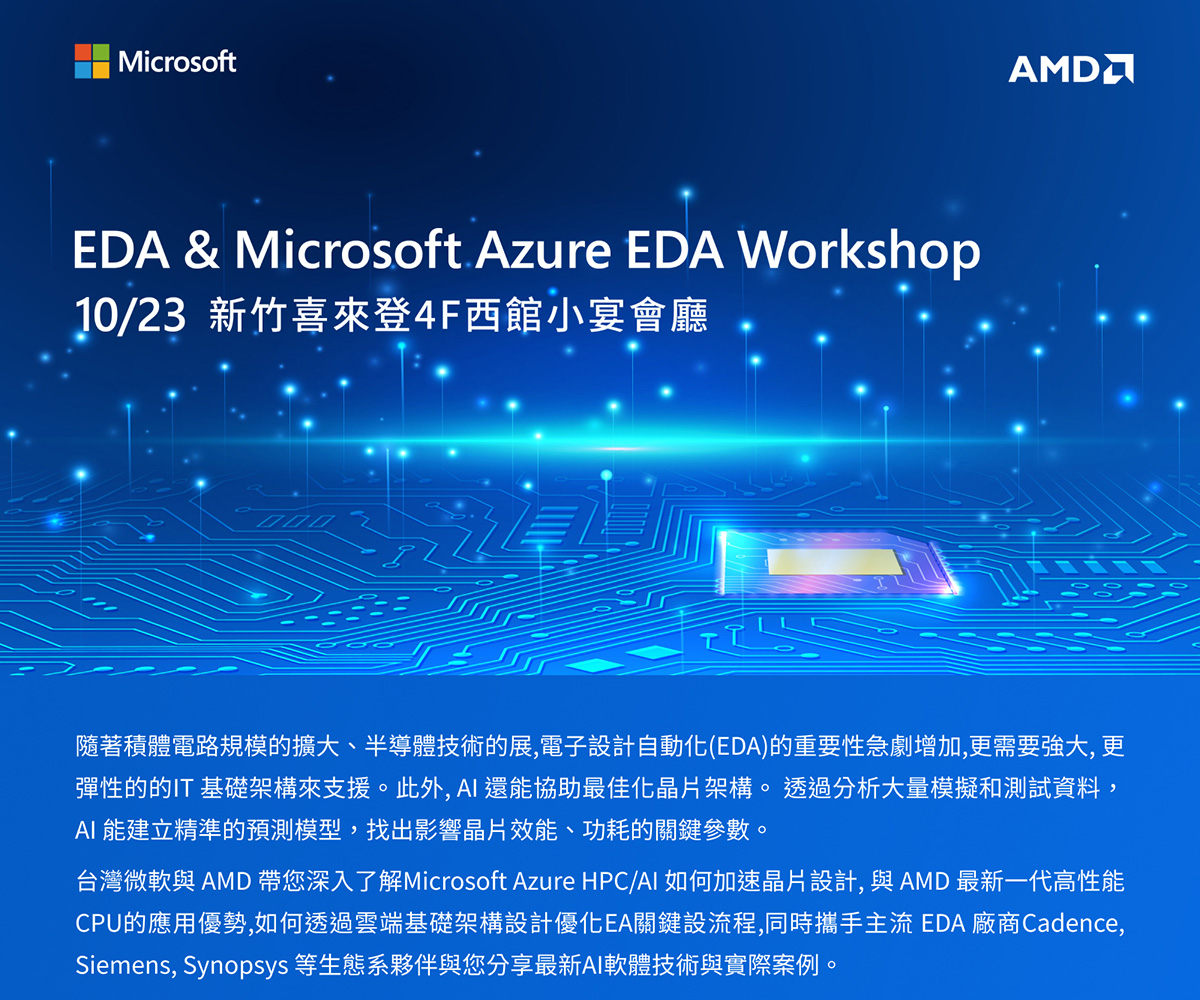 Microsoft

AMD

EDA & Microsoft Azure EDA Workshop
10/23 新竹喜來登4F西館小宴會廳

隨著積體電路規模的擴大、半導體技術的展,電子設計自動化(EDA)的重要性急劇增加,更需要強大, 更彈性的的IT 基礎架構來支援。此外, AI 還能協助最佳化晶片架構。 透過分析大量模擬和測試資料，AI 能建立精準的預測模型，找出影響晶片效能、功耗的關鍵參數。

台灣微軟與 AMD 帶您深入了解Microsoft Azure HPC/AI 如何加速晶片設計, 與 AMD 最新一代高性能CPU的應用優勢,如何透過雲端基礎架構設計優化EA關鍵設流程,同時攜手主流 EDA 廠商Cadence, Siemens, Synopsys 等生態系夥伴與您分享最新AI軟體技術與實際案例。